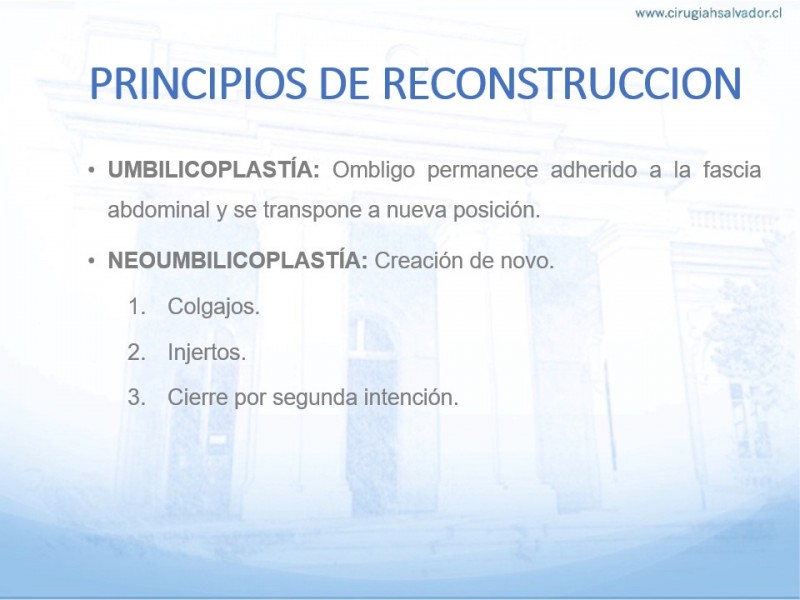 www.cirugiahsalvador.cl

PRINCIPIOS DE RECONSTRUCCION

• UMBILICOPLASTÍA: Ombligo permanece adherido a la fascia abdominal y se transpone a nueva posición.

• NEOUMBILICOPLASTÍA: Creación de novo.

1. Colgajos.
2. Injertos.
3. Cierre por segunda intención.